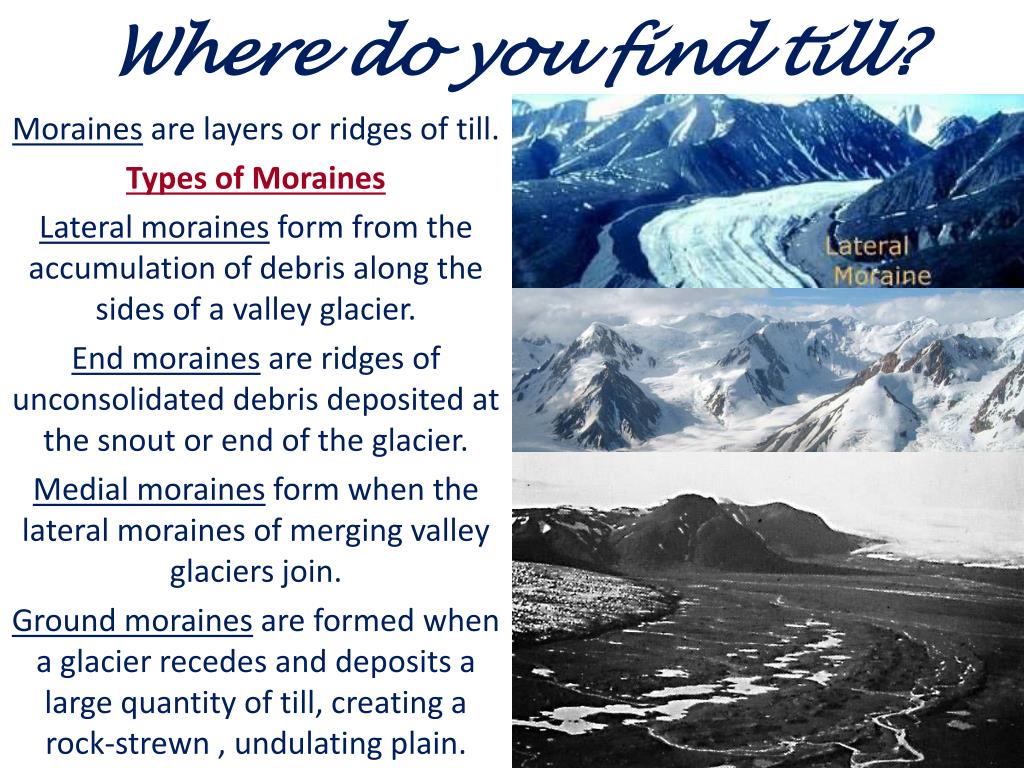 Where do you find till?

Moraines are layers or ridges of till.

Types of Moraines

Lateral moraines form from the accumulation of debris along the sides of a valley glacier.

End moraines are ridges of unconsolidated debris deposited at the snout or end of the glacier.

Medial moraines form when the lateral moraines of merging valley glaciers join.

Ground moraines are formed when a glacier recedes and deposits a large quantity of till, creating a rock-strewn , undulating plain.

Lateral Moraine